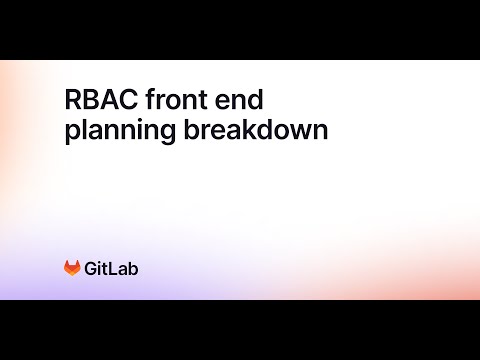 RBAC front end planning breakdown

GitLab